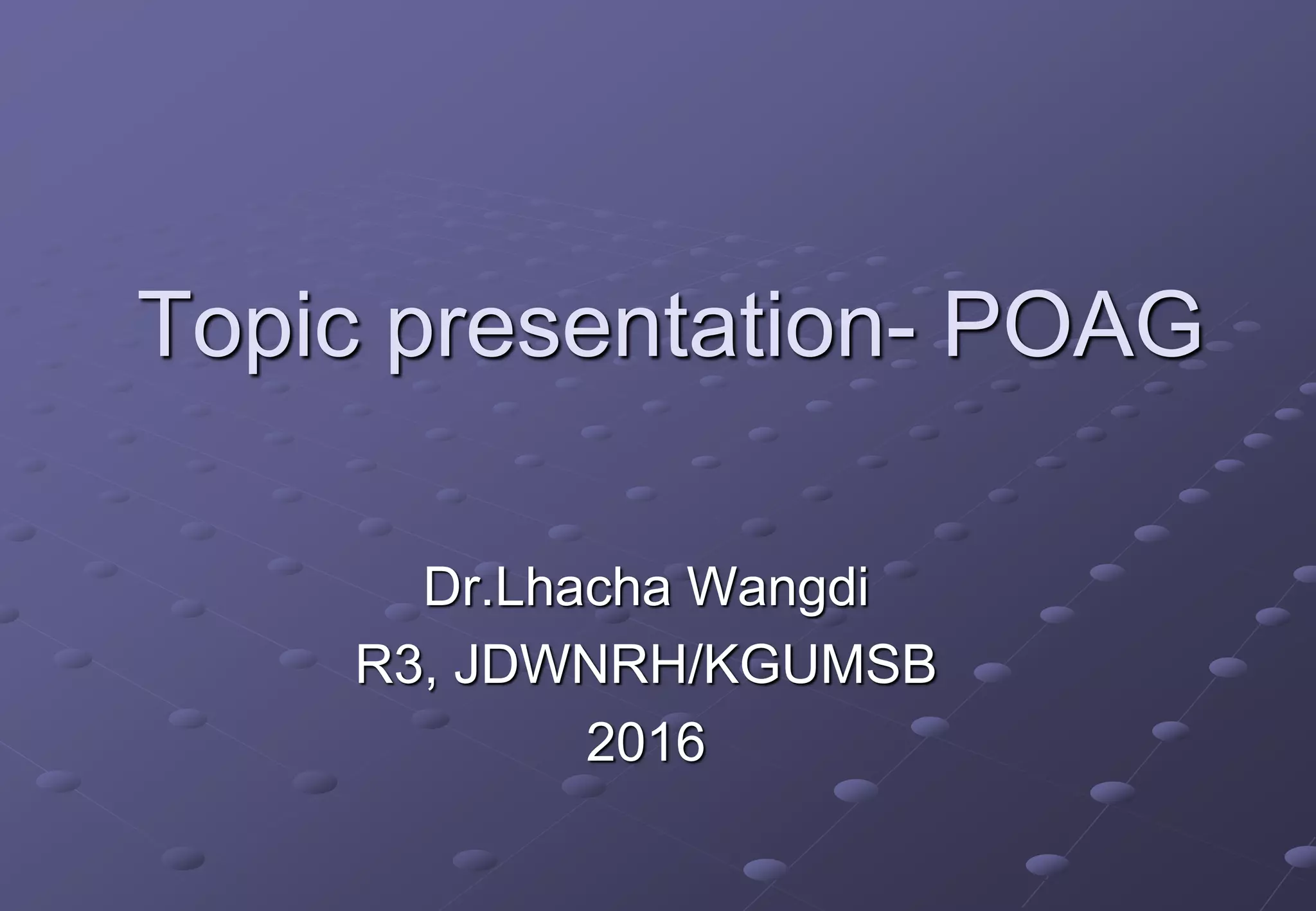 Topic presentation- POAG

Dr.Lhacha Wangdi
R3, JDWNRH/KGUMSB
2016